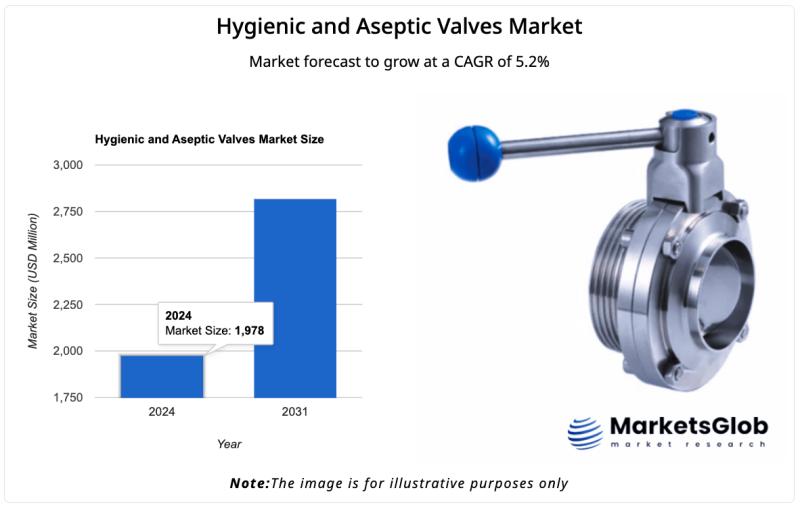 Hygienic and Aseptic Valves Market

Market forecast to grow at a CAGR of 5.2%

Hygienic and Aseptic Valves Market Size

Market Size (USD Million)

3,000
2,750
2,500
2,250
2,000
1,750

2024
Market Size: 1,978

2024
2031

Year

MarketsGlob
market research

Note:The image is for illustrative purposes only